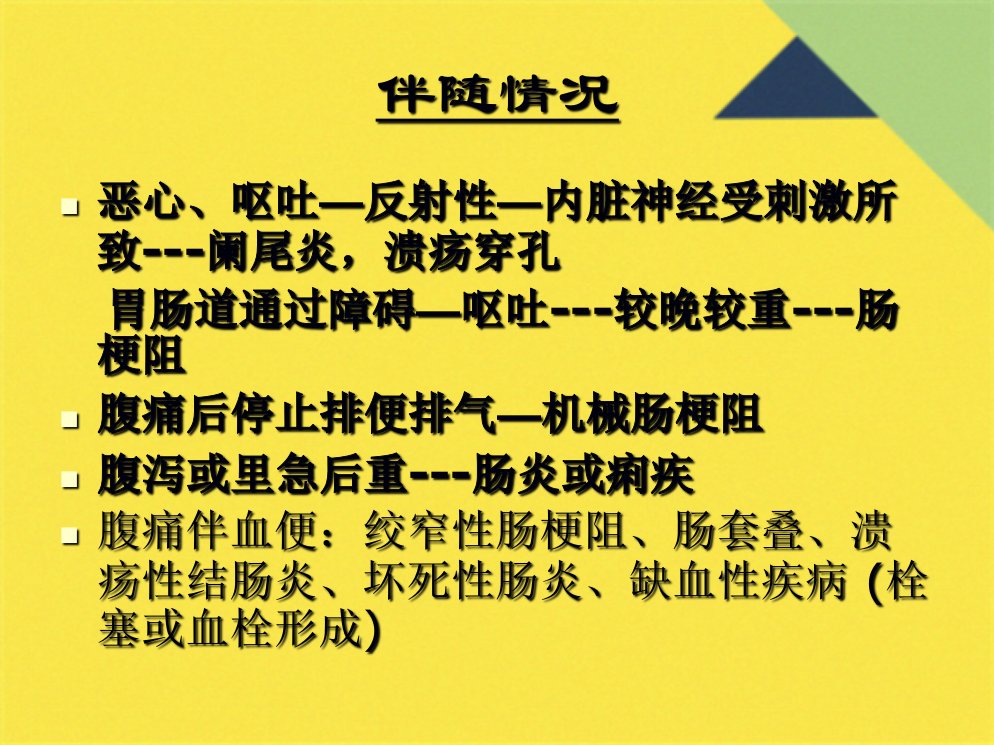 伴随情况

- 恶心、呕吐—反射性—内脏神经受刺激所致---阑尾炎，溃疡穿孔

胃肠道通过障碍—呕吐---较晚较重---肠梗阻

- 腹痛后停止排便排气—机械肠梗阻
- 腹泻或里急后重---肠炎或痢疾
- 腹痛伴血便：绞窄性肠梗阻、肠套叠、溃疡性结肠炎、坏死性肠炎、缺血性疾病（栓塞或血栓形成）